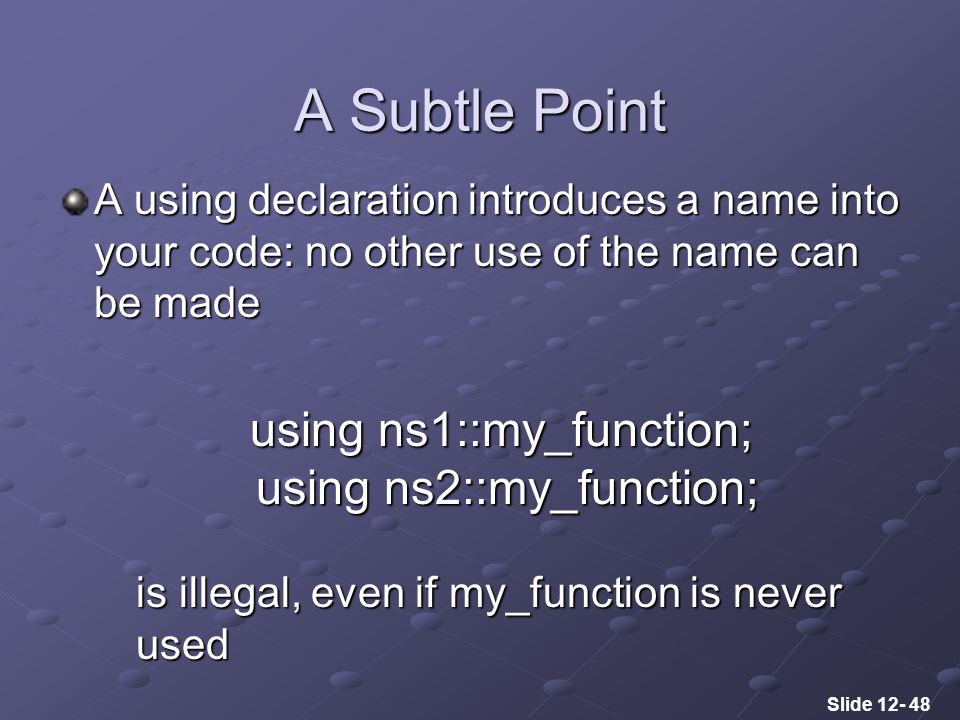 A Subtle Point

A using declaration introduces a name into your code: no other use of the name can be made

using ns1::my_function;
using ns2::my_function;

is illegal, even if my_function is never used

Slide 12- 48